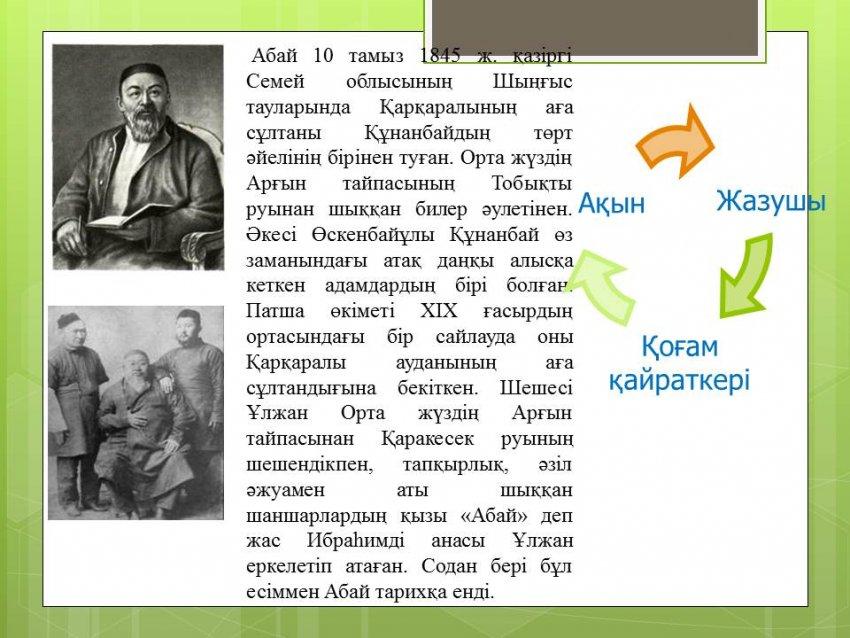 Абай 10 тамыз 1845 ж. қазіргі Семей облысының Шыңғыс тауларында Қарқаралының аға сұлтаны Құнанбайдың төрт әйелінің бірінен туған. Орта жүздің Арғын тайпасының Тобықты руынан шыққан билер әулетінен. Әкесі Өскенбайұлы Құнанбай өз заманындағы атақ даңқы алысқа кеткен адамдардың бірі болған. Патша өкіметі XIX ғасырдың ортасындағы бір сайлауда оны Қарқаралы ауданының аға сұлтандығына бекіткен. Шешесі Ұлжан Орта жүздің Арғын тайпасынан Қаракесек руының шешендікпен, тапқырлық, әзіл әжуамен аты шыққан шаншарлардың қызы «Абай» деп жас Ибраһимді анасы Ұлжан еркелетіп атаған. Содан бері бұл есіммен Абай тарихқа енді.

Ақын

Жазушы

Қоғам қайраткері